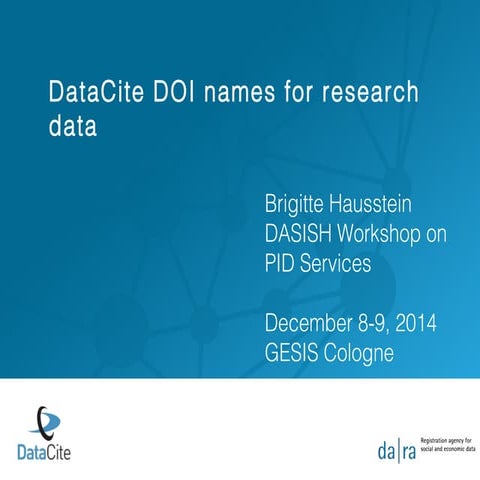 DataCite DOI names for research data

Brigitte Hausstein
DASISH Workshop on PID Services

December 8-9, 2014
GESIS Cologne

DataCite

da|ra Registration agency for social and economic data